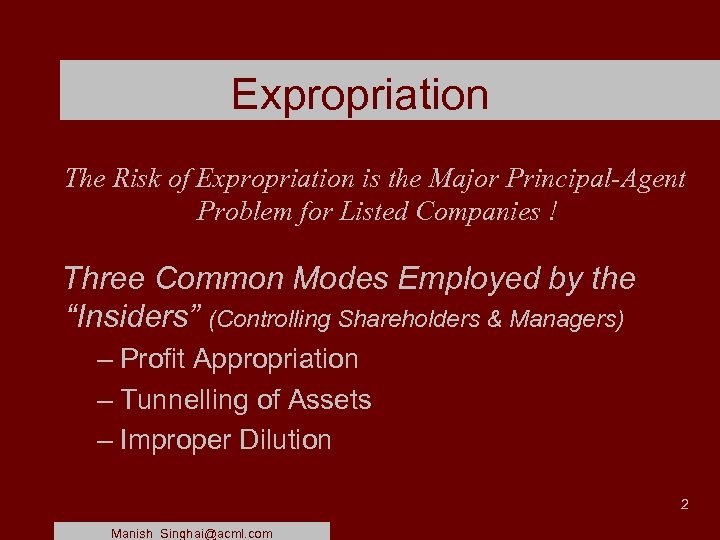 Expropriation

The Risk of Expropriation is the Major Principal-Agent Problem for Listed Companies !

Three Common Modes Employed by the "Insiders" (Controlling Shareholders & Managers)

– Profit Appropriation
– Tunnelling of Assets
– Improper Dilution

2

Manish Singhai@acml.com